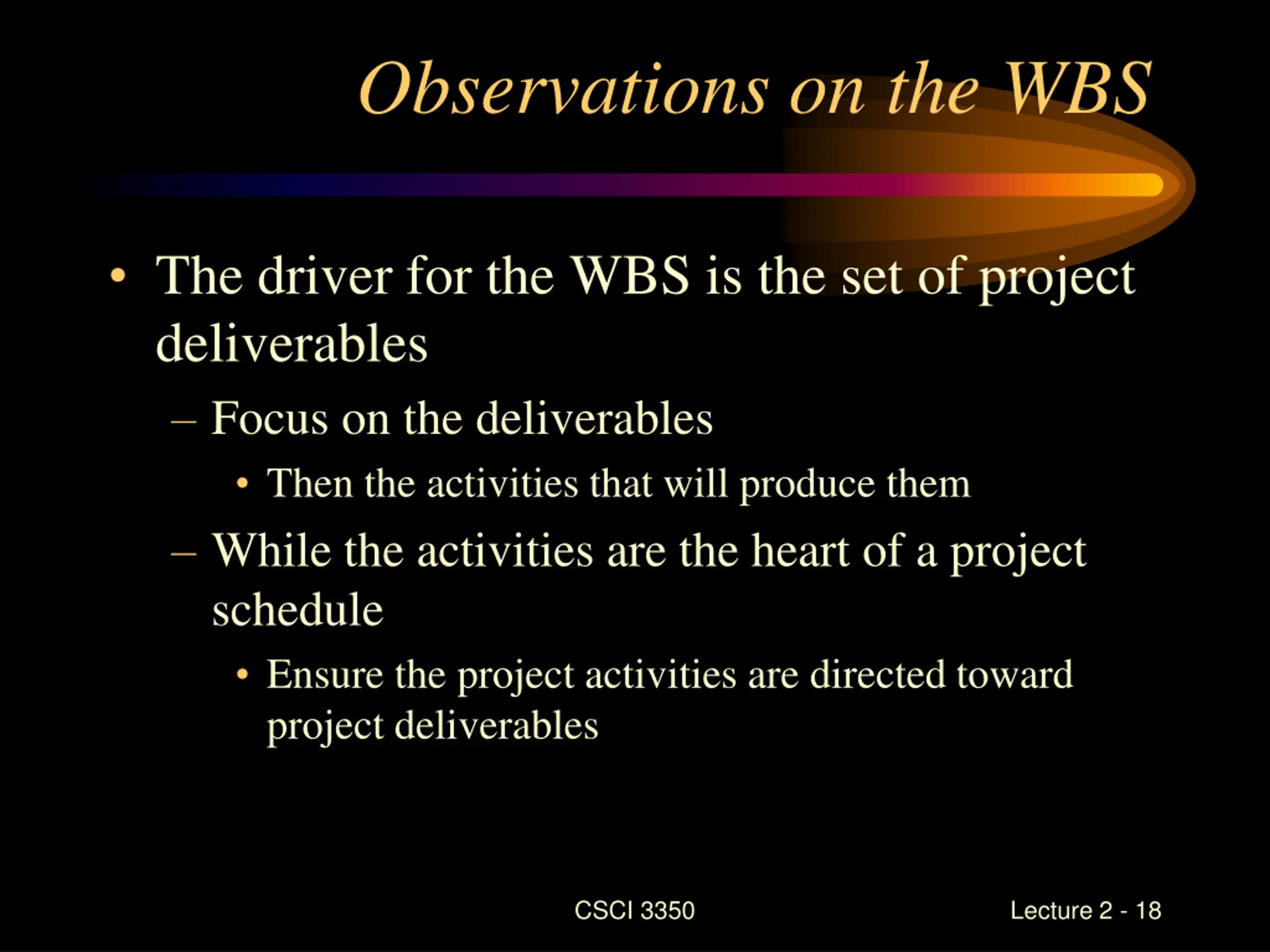 Observations on the WBS

• The driver for the WBS is the set of project deliverables

– Focus on the deliverables

• Then the activities that will produce them

– While the activities are the heart of a project schedule

• Ensure the project activities are directed toward project deliverables

CSCI 3350

Lecture 2 - 18